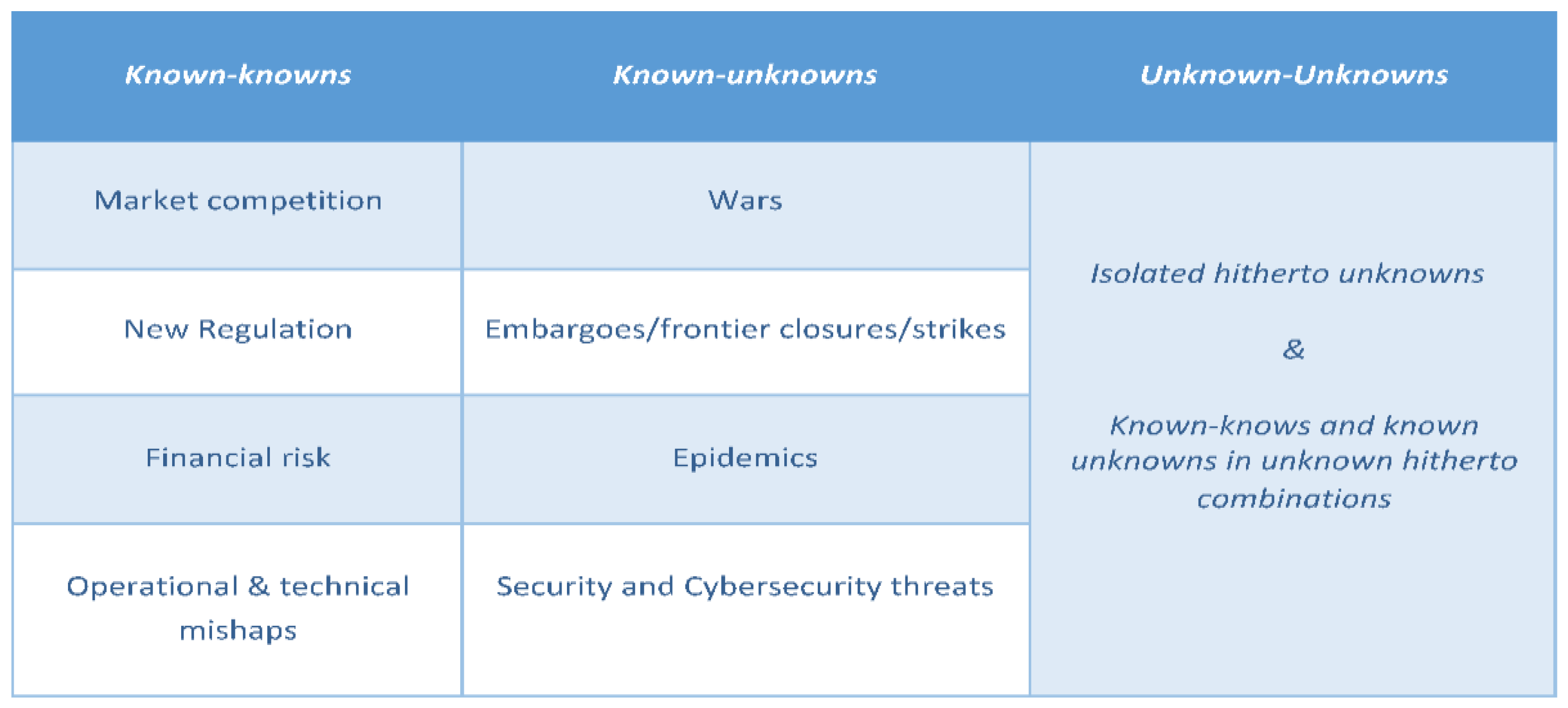 | Known-knowns | Known-unknowns | Unknown-Unknowns |
|---|---|---|
| Market competition | Wars | Isolated hitherto unknowns & Known-knows and known unknowns in unknown hitherto combinations |
| New Regulation | Embargoes/frontier closures/strikes | |
| Financial risk | Epidemics | |
| Operational & technical mishaps | Security and Cybersecurity threats | |